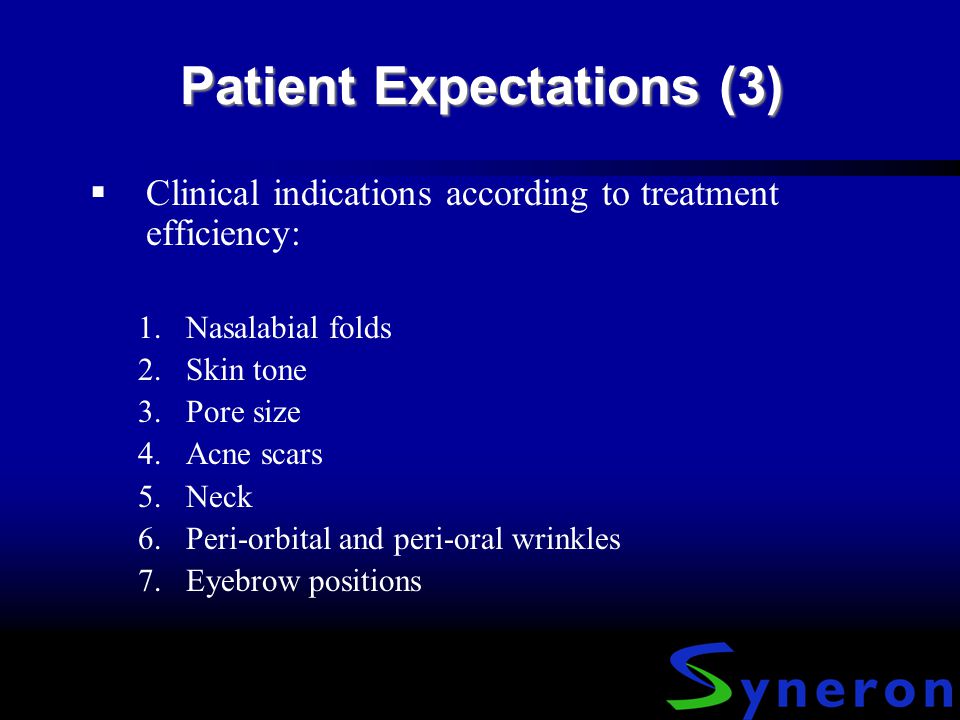 Patient Expectations (3)

▪ Clinical indications according to treatment efficiency:

1. Nasalabial folds
2. Skin tone
3. Pore size
4. Acne scars
5. Neck
6. Peri-orbital and peri-oral wrinkles
7. Eyebrow positions

Syneron